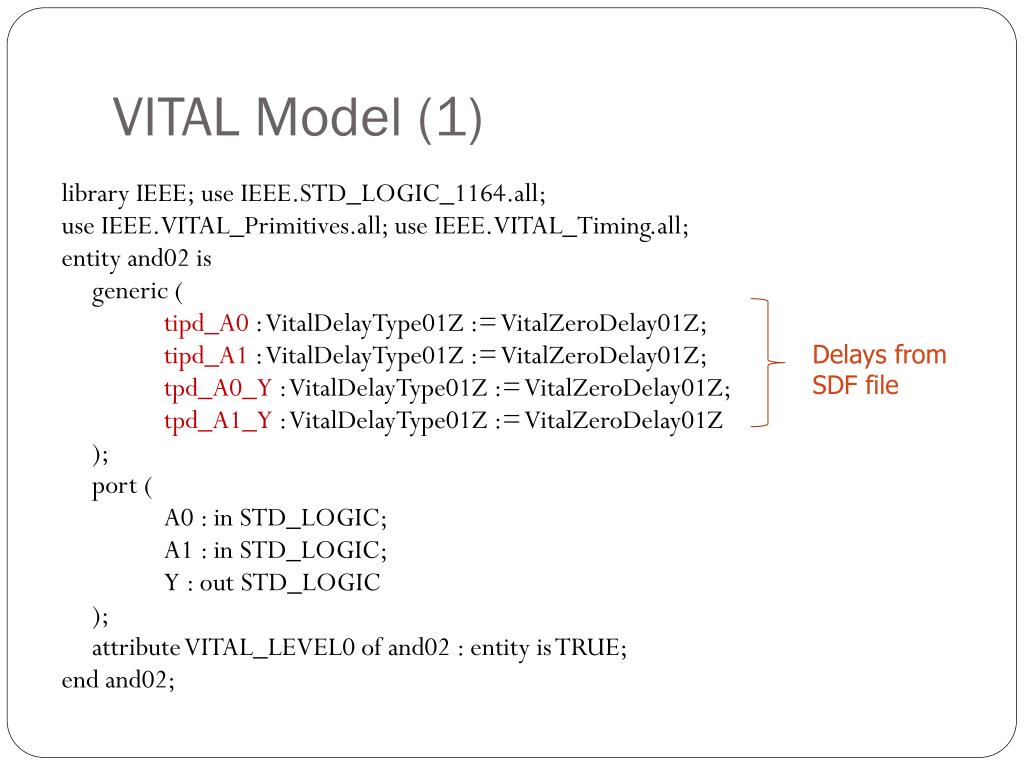 VITAL Model (1)

library IEEE; use IEEE.STD_LOGIC_1164.all;
use IEEE.VITAL_Primitives.all; use IEEE.VITAL_Timing.all;
entity and02 is
generic (
tipd_A0 : VitalDelayType01Z := VitalZeroDelay01Z;
tipd_A1 : VitalDelayType01Z := VitalZeroDelay01Z;
tpd_A0_Y : VitalDelayType01Z := VitalZeroDelay01Z;
tpd_A1_Y : VitalDelayType01Z := VitalZeroDelay01Z
);
port (
A0 : in STD_LOGIC;
A1 : in STD_LOGIC;
Y : out STD_LOGIC
);
attribute VITAL_LEVEL0 of and02 : entity is TRUE;
end and02;

Delays from SDF file